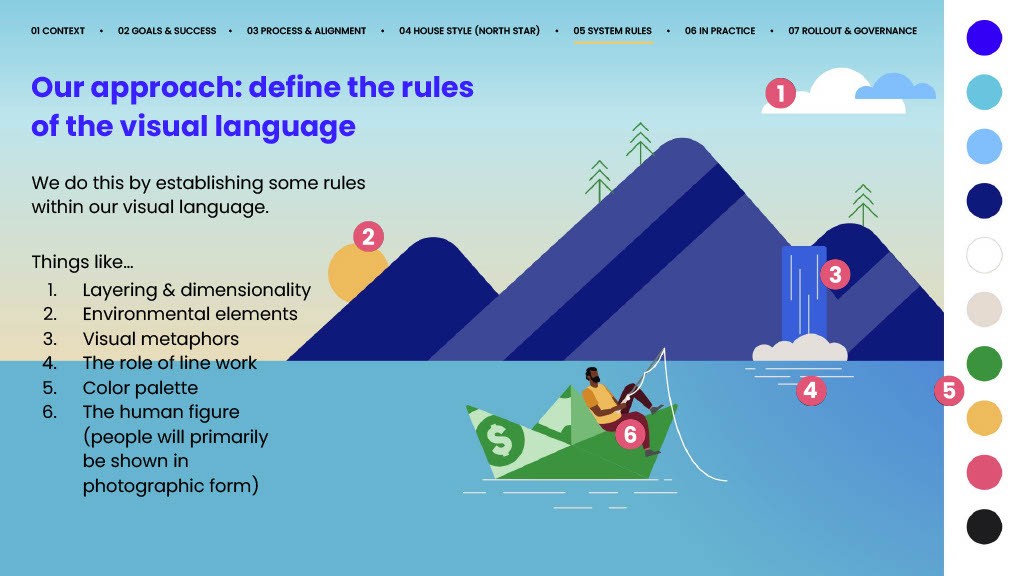 01 CONTEXT • 02 GOALS & SUCCESS • 03 PROCESS & ALIGNMENT • 04 HOUSE STYLE (NORTH STAR) • 05 SYSTEM RULES • 06 IN PRACTICE • 07 ROLLOUT & GOVERNANCE

Our approach: define the rules of the visual language

We do this by establishing some rules within our visual language.

Things like…
1. Layering & dimensionality
2. Environmental elements
3. Visual metaphors
4. The role of line work
5. Color palette
6. The human figure (people will primarily be shown in photographic form)

1
2
3
4
5
6
$